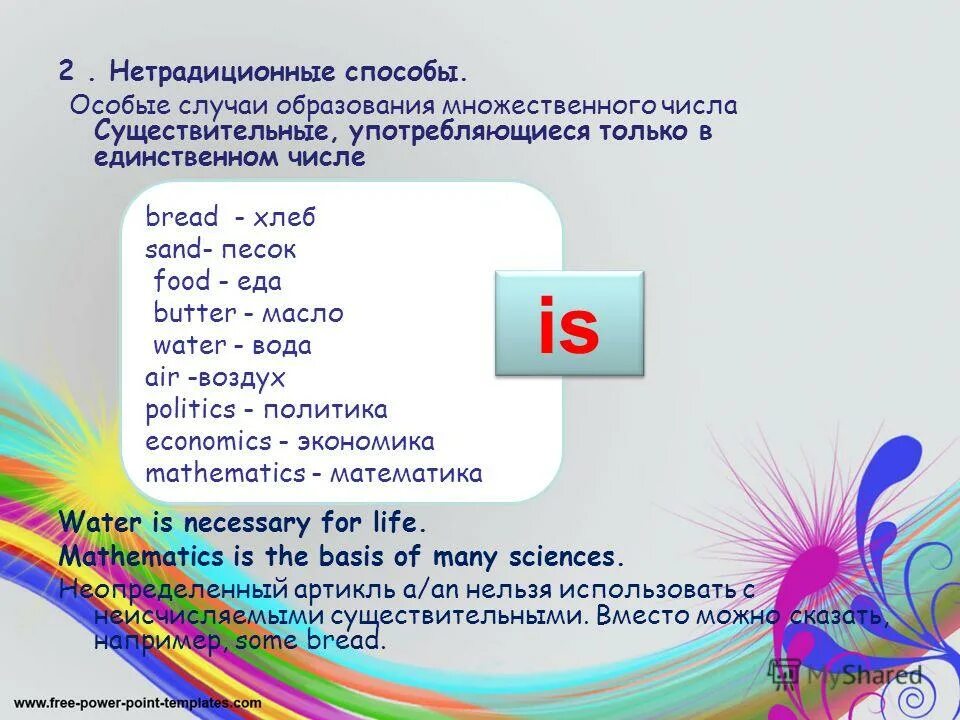 2 . Нетрадиционные способы.
Особые случаи образования множественного числа
Существительные, употребляющиеся только в единственном числе

bread - хлеб
sand- песок
food - еда
butter - масло
water - вода
air -воздух
politics - политика
economics - экономика
mathematics - математика

is

Water is necessary for life.
Mathematics is the basis of many sciences.
Неопределенный артикль a/an нельзя использовать с неисчисляемыми существительными. Вместо можно сказать, например, some bread.

MyShared
www.free-power-point-templates.com